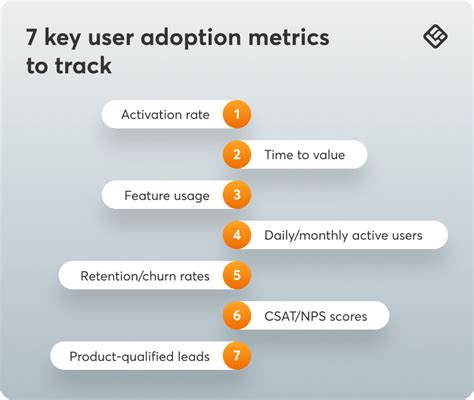 7 key user adoption metrics to track

Activation rate 1

2 Time to value

Feature usage 3

4 Daily/monthly active users

Retention/churn rates 5

6 CSAT/NPS scores

Product-qualified leads 7